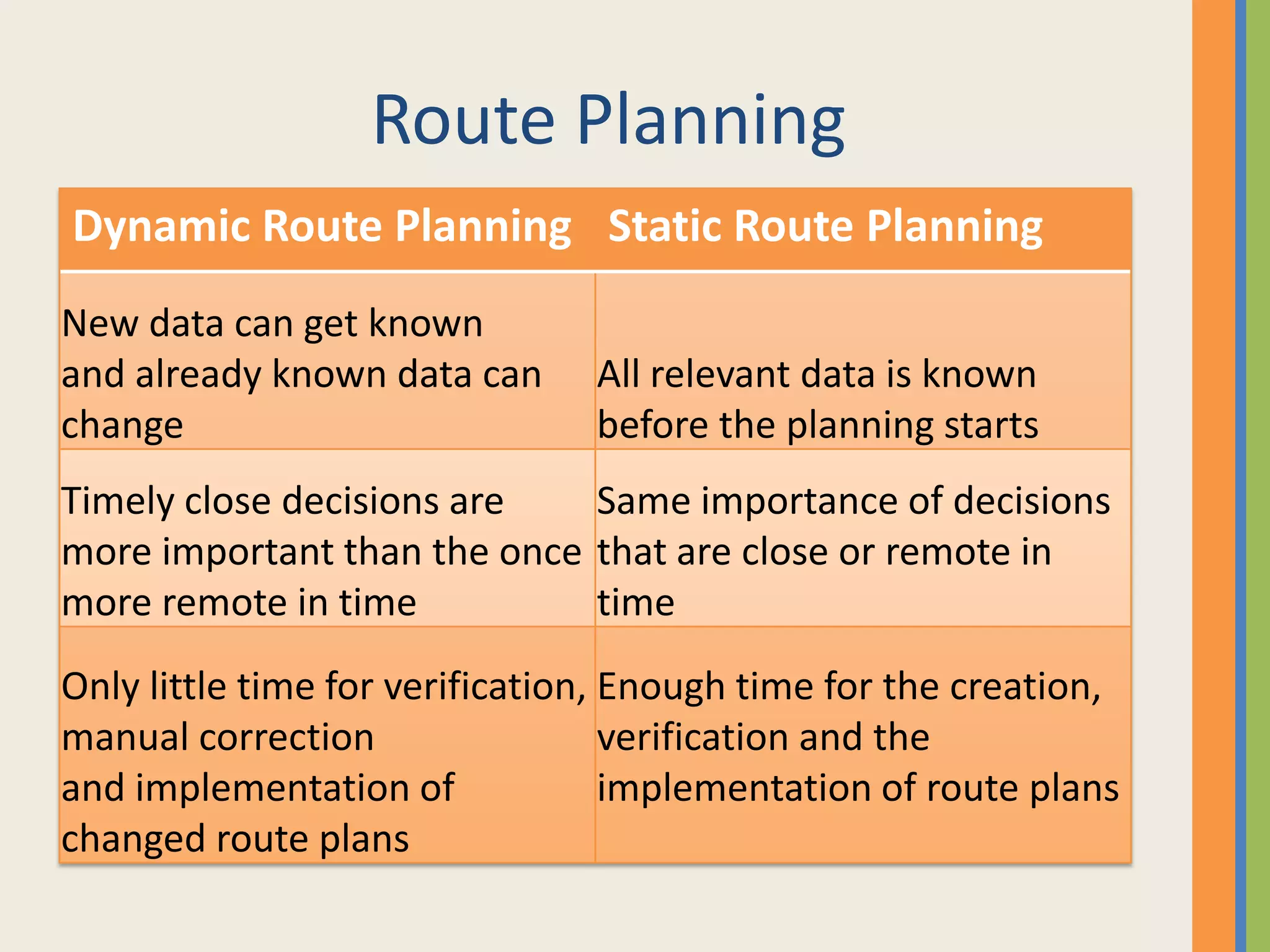 Route Planning

| Dynamic Route Planning | Static Route Planning |
|---|---|
| New data can get known and already known data can change | All relevant data is known before the planning starts |
| Timely close decisions are more important than the once more remote in time | Same importance of decisions that are close or remote in time |
| Only little time for verification, manual correction and implementation of changed route plans | Enough time for the creation, verification and the implementation of route plans |